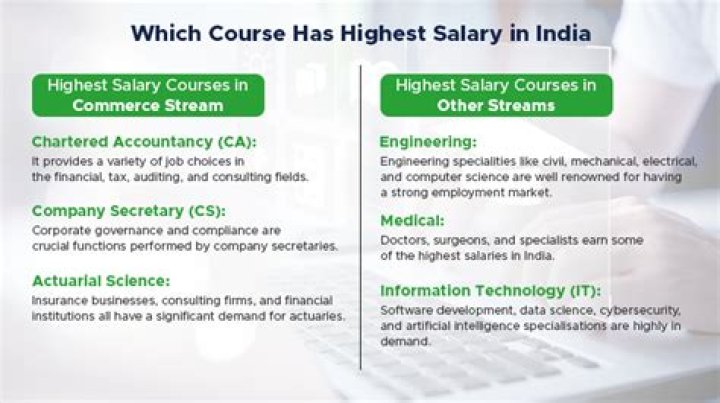 Which Course Has Highest Salary in India

Highest Salary Courses in Commerce Stream

Chartered Accountancy (CA):
It provides a variety of job choices in the financial, tax, auditing, and consulting fields.

Company Secretary (CS):
Corporate governance and compliance are crucial functions performed by company secretaries.

Actuarial Science:
Insurance businesses, consulting firms, and financial institutions all have a significant demand for actuaries.

Highest Salary Courses in Other Streams

Engineering:
Engineering specialities like civil, mechanical, electrical, and computer science are well renowned for having a strong employment market.

Medical:
Doctors, surgeons, and specialists earn some of the highest salaries in India.

Information Technology (IT):
Software development, data science, cybersecurity, and artificial intelligence specialisations are highly in demand.